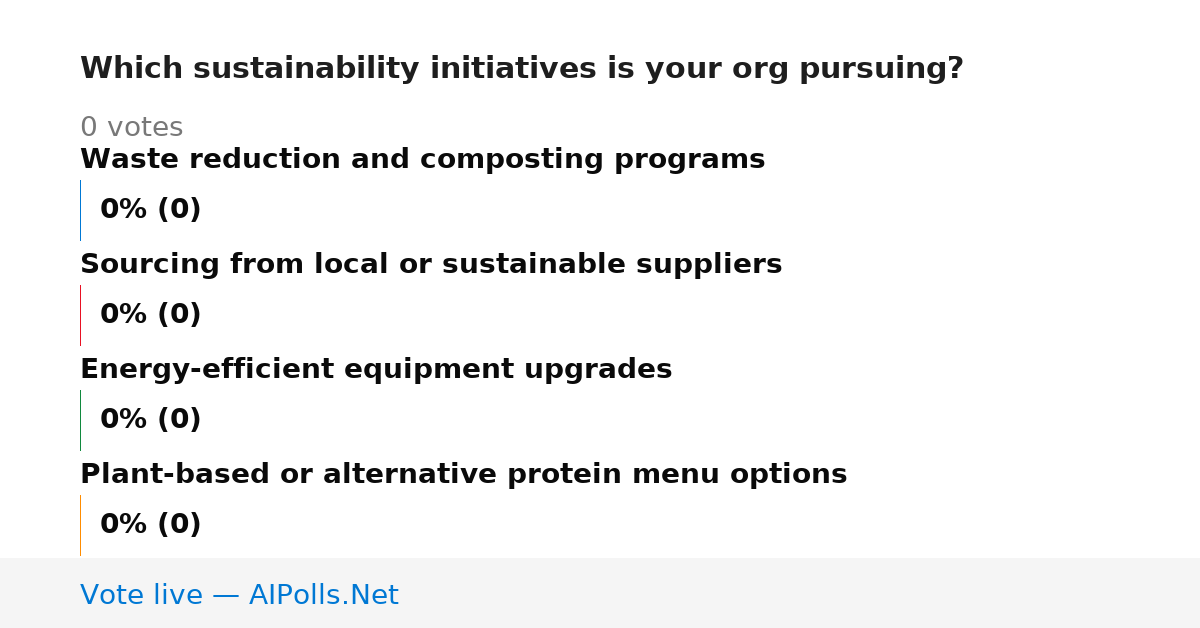 Which sustainability initiatives is your org pursuing?

0 votes

Waste reduction and composting programs

0% (0)

Sourcing from local or sustainable suppliers

0% (0)

Energy-efficient equipment upgrades

0% (0)

Plant-based or alternative protein menu options

0% (0)

Vote live — AIPolls.Net